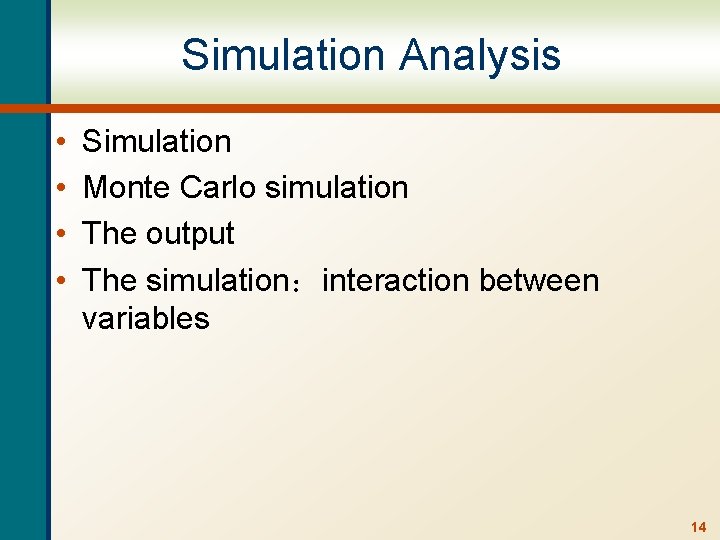 Simulation Analysis

• Simulation
• Monte Carlo simulation
• The output
• The simulation：interaction between variables

14